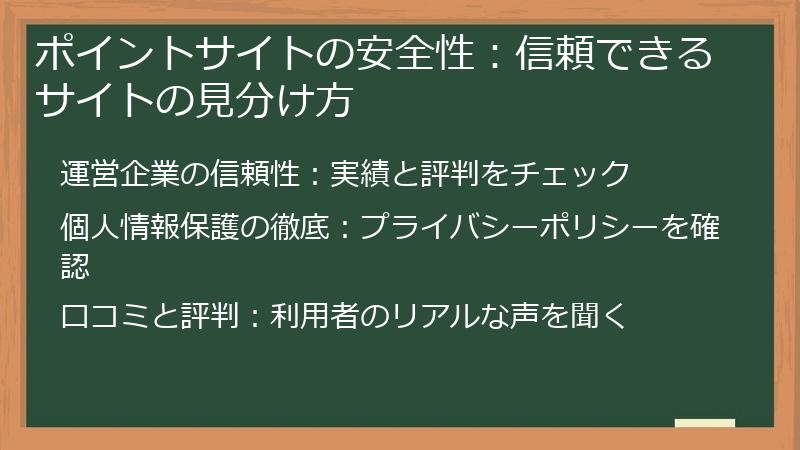 ポイントサイトの安全性：信頼できるサイトの見分け方

運営企業の信頼性：実績と評判をチェック

個人情報保護の徹底：プライバシーポリシーを確認

口コミと評判：利用者のリアルな声を聞く